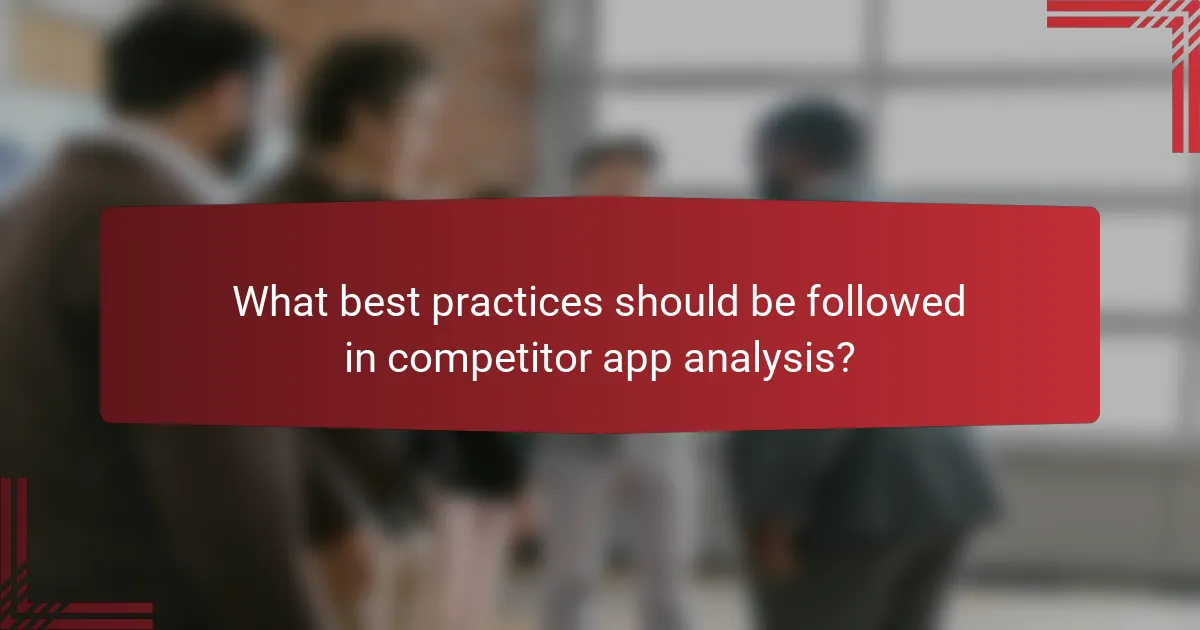 What best practices should be followed in competitor app analysis?